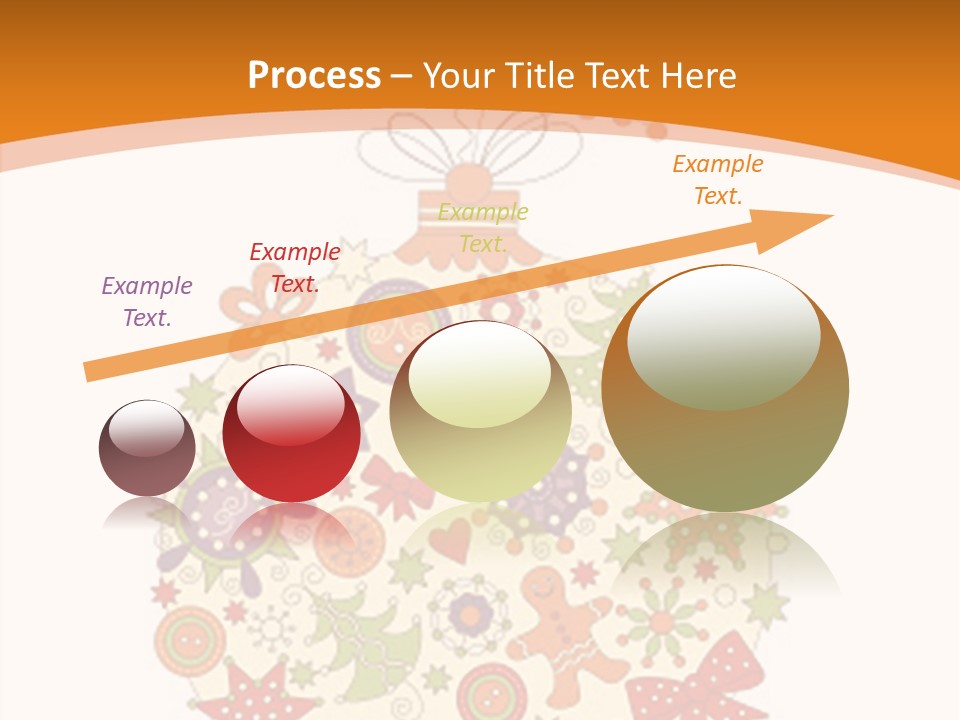 Process – Your Title Text Here

Example Text.

Example Text.

Example Text.

Example Text.